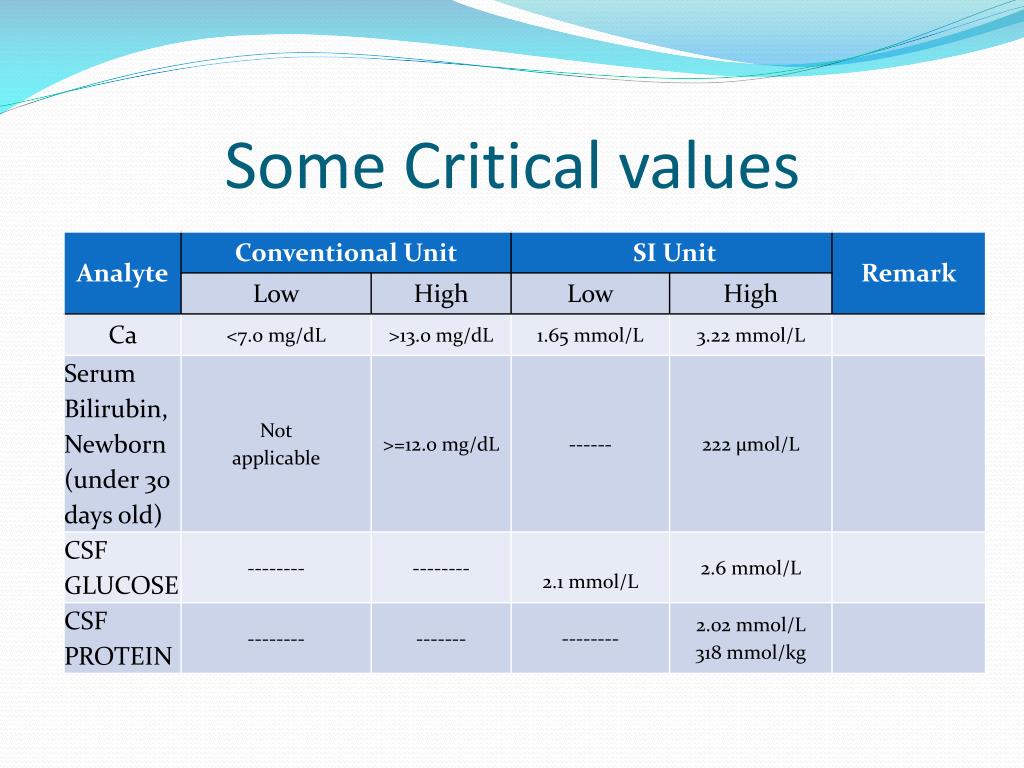 Some Critical values

| Analyte | Conventional Unit Low | Conventional Unit High | SI Unit Low | SI Unit High | Remark |
|---|---|---|---|---|---|
| Ca | <7.0 mg/dL | >13.0 mg/dL | 1.65 mmol/L | 3.22 mmol/L | |
| Serum Bilirubin, Newborn (under 30 days old) | Not applicable | >=12.0 mg/dL | ------ | 222 µmol/L | |
| CSF GLUCOSE | -------- | -------- | 2.1 mmol/L | 2.6 mmol/L | |
| CSF PROTEIN | -------- | ------- | -------- | 2.02 mmol/L 318 mmol/kg | |